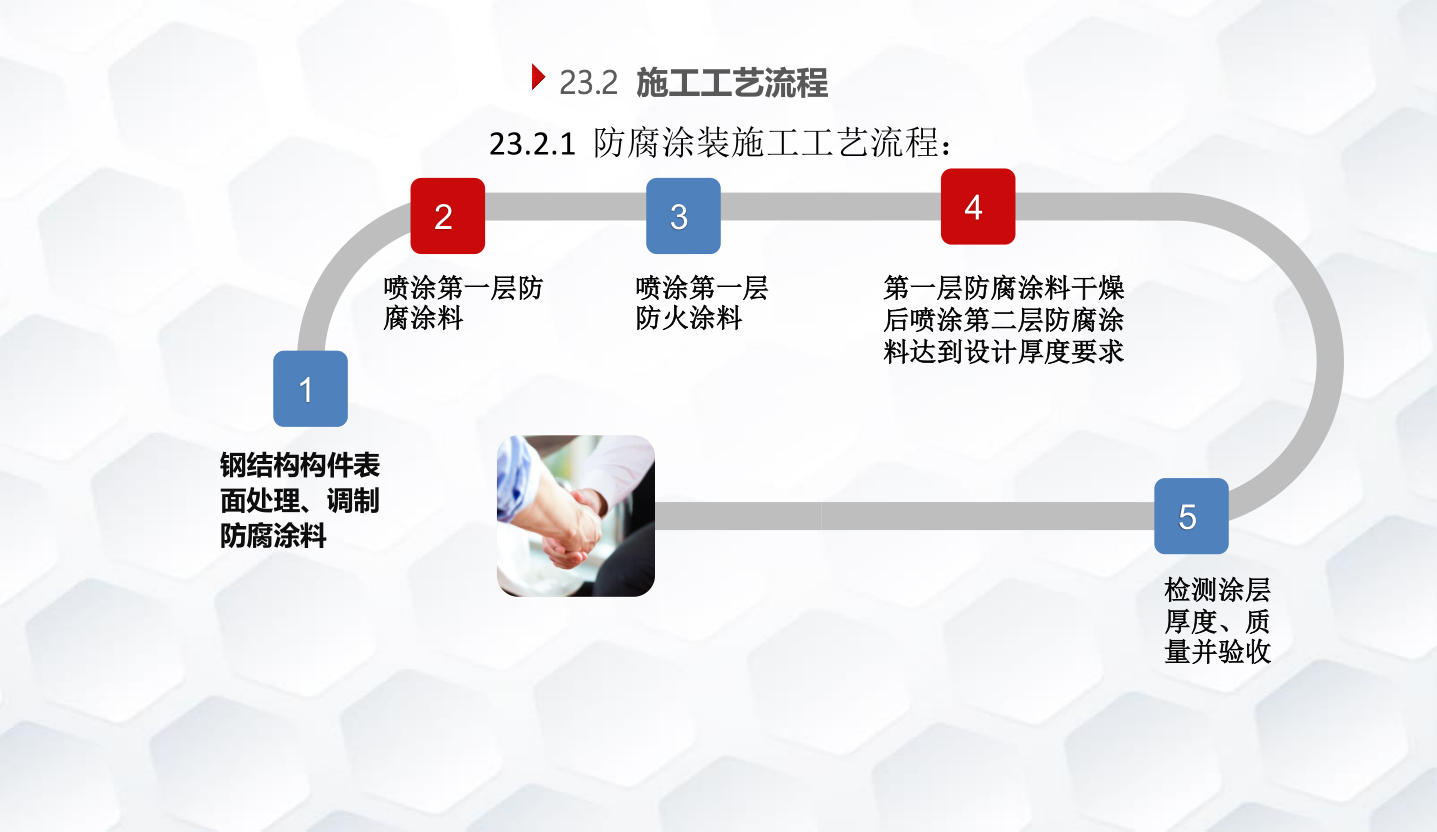 23.2 施工工艺流程

23.2.1 防腐涂装施工工艺流程：

1

钢结构构件表面处理、调制防腐涂料

2

喷涂第一层防腐涂料

3

喷涂第一层防火涂料

4

第一层防腐涂料干燥后喷涂第二层防腐涂料达到设计厚度要求

5

检测涂层厚度、质量并验收